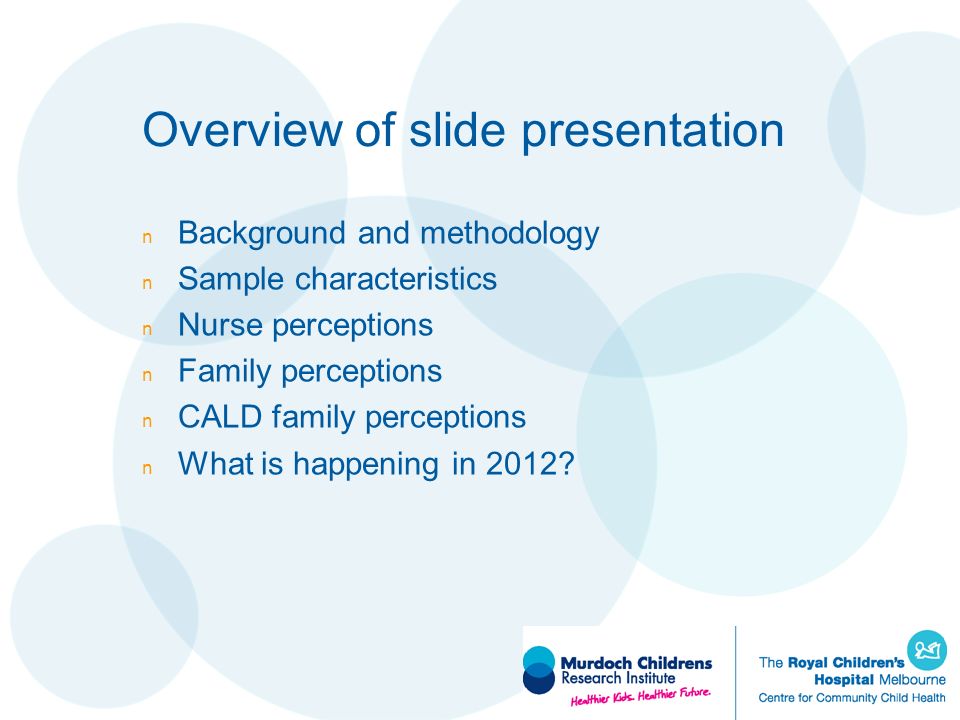 Overview of slide presentation

n Background and methodology
n Sample characteristics
n Nurse perceptions
n Family perceptions
n CALD family perceptions
n What is happening in 2012?

Murdoch Childrens Research Institute
Healthier Kids. Healthier Future.

The Royal Children's Hospital Melbourne
Centre for Community Child Health